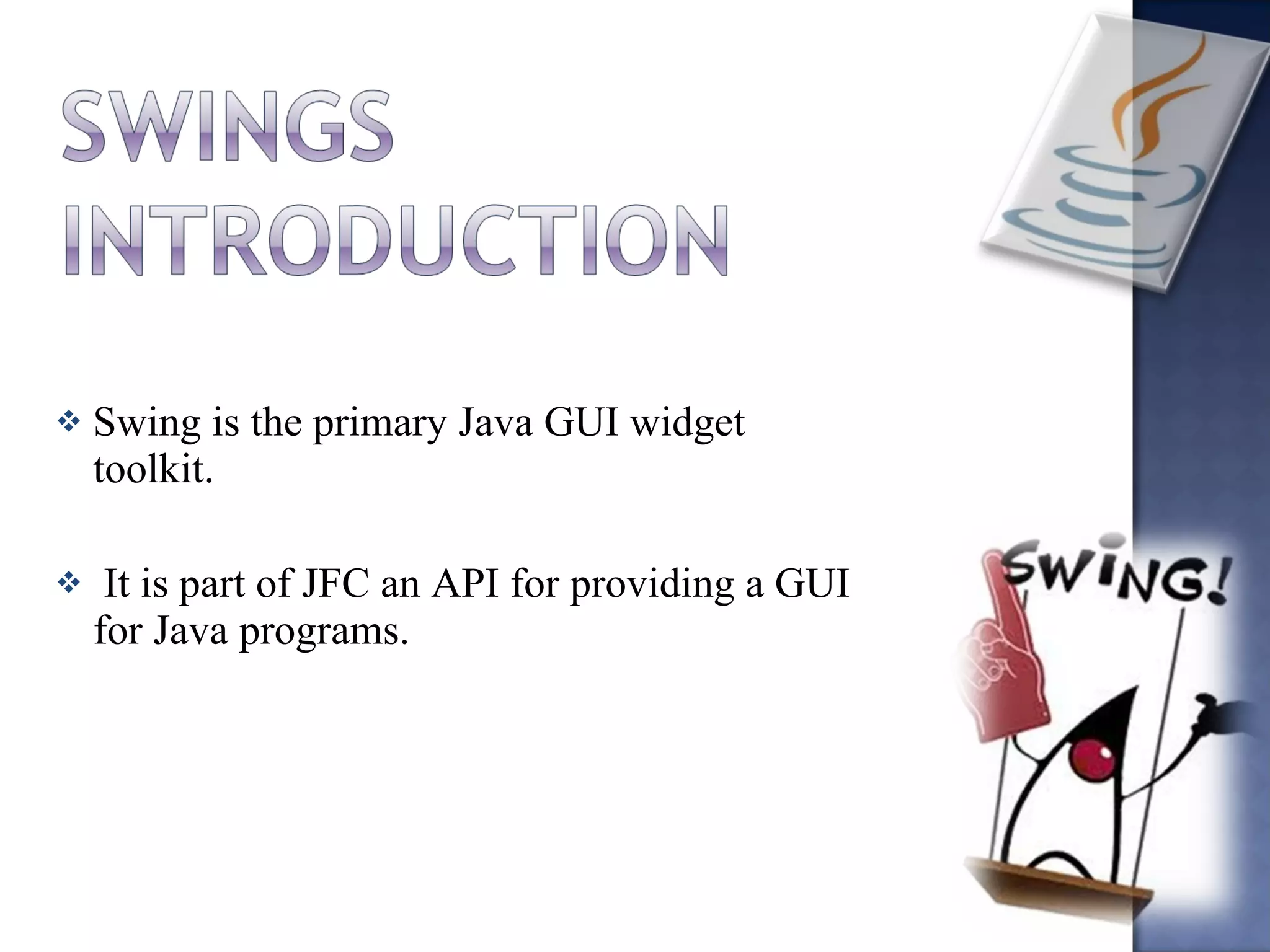 SWINGS INTRODUCTION

❖ Swing is the primary Java GUI widget toolkit.

❖ It is part of JFC an API for providing a GUI for Java programs.

SWING!